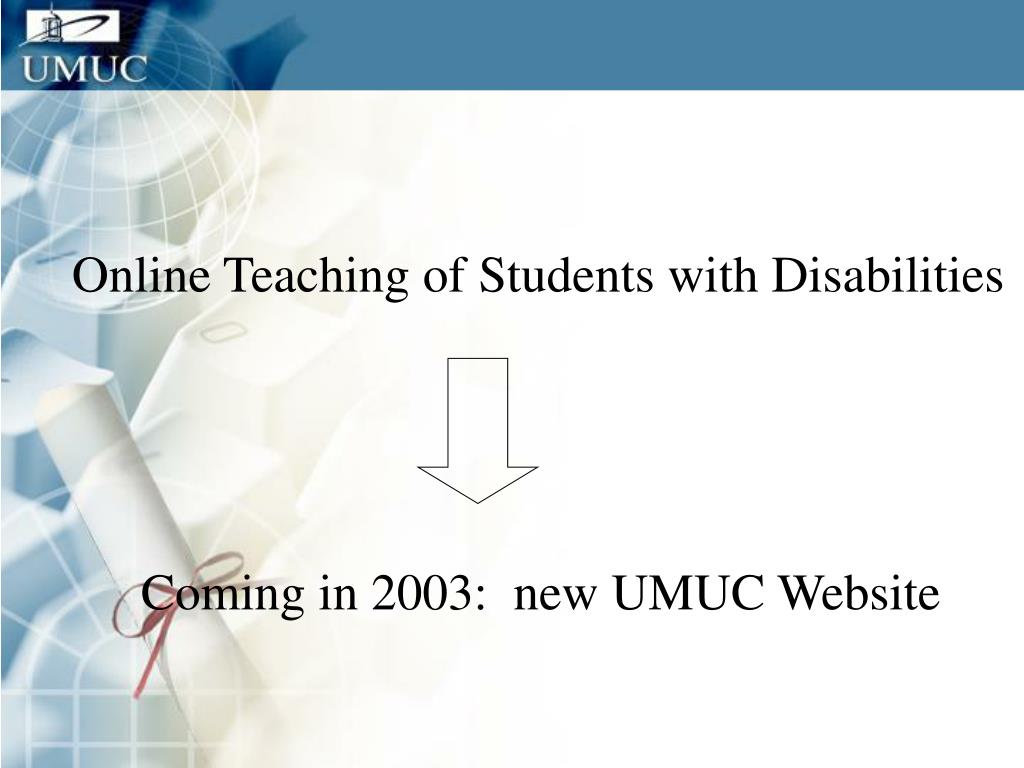 UMUC

Online Teaching of Students with Disabilities

Coming in 2003: new UMUC Website